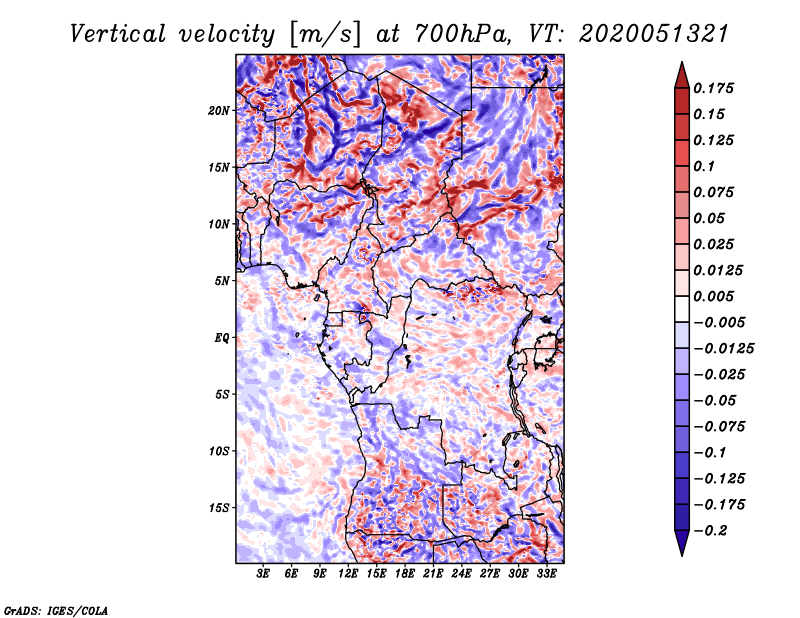 Vertical velocity [m/s] at 700hPa, VT: 2020051321

20N
15N
10N
5N
EQ
5S
10S
15S

3E 6E 9E 12E 15E 18E 21E 24E 27E 30E 33E

0.175
0.15
0.125
0.1
0.075
0.05
0.025
0.0125
0.005
−0.005
−0.0125
−0.025
−0.05
−0.075
−0.1
−0.125
−0.175
−0.2

GrADS: IGES/COLA